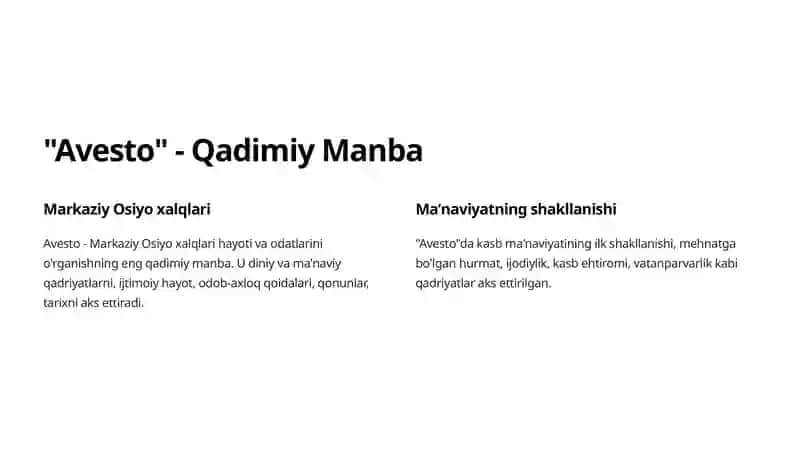 "Avesto" - Qadimiy Manba

Markaziy Osiyo xalqlari

Avesto - Markaziy Osiyo xalqlari hayoti va odatlarini o'rganishning eng qadimiy manba. U diniy va ma'naviy qadriyatlarni, ijtimoiy hayot, odob-axloq qoidalari, qonunlar, tarixni aks ettiradi.

Ma'naviyatning shakllanishi

"Avesto"da kasb ma'naviyatining ilk shakllanishi, mehnatga bo'lgan hurmat, ijodiylik, kasb ehtiromi, vatanparvarlik kabi qadriyatlar aks ettirilgan.